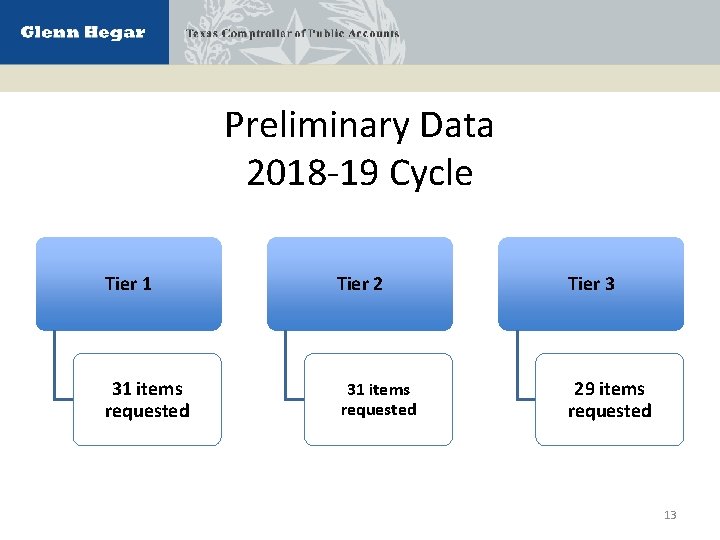 Glenn Hegar
Texas Comptroller of Public Accounts

Preliminary Data
2018-19 Cycle

Tier 1

31 items requested

Tier 2

31 items requested

Tier 3

29 items requested

13